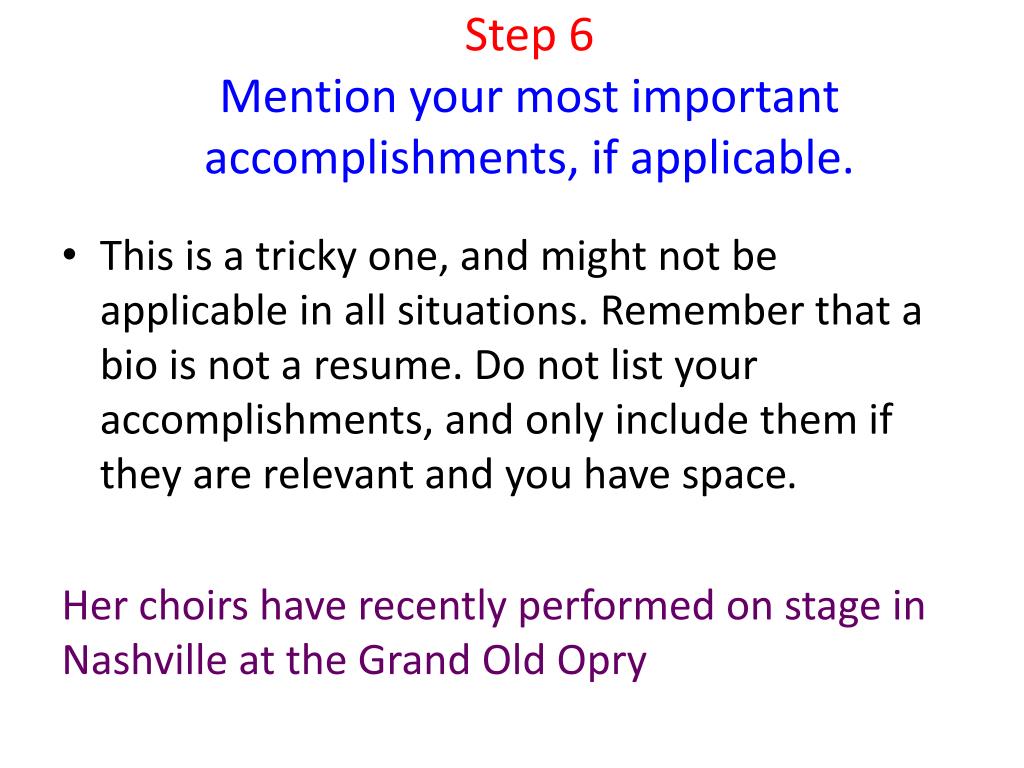 Step 6
Mention your most important accomplishments, if applicable.

• This is a tricky one, and might not be applicable in all situations. Remember that a bio is not a resume. Do not list your accomplishments, and only include them if they are relevant and you have space.

Her choirs have recently performed on stage in Nashville at the Grand Old Opry